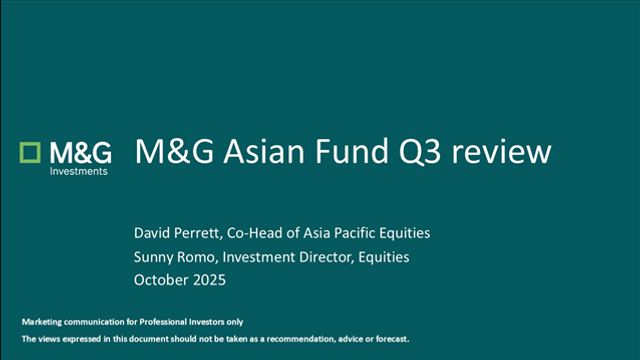 M&G
Investments

M&G Asian Fund Q3 review

David Perrett, Co-Head of Asia Pacific Equities
Sunny Romo, Investment Director, Equities
October 2025

Marketing communication for Professional Investors only
The views expressed in this document should not be taken as a recommendation, advice or forecast.